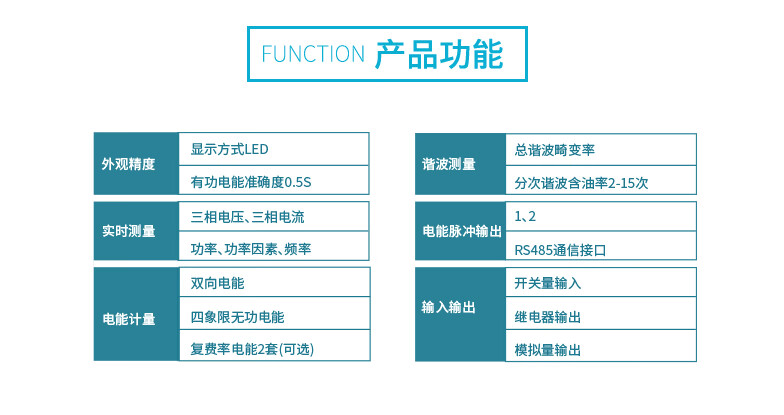 FUNCTION 产品功能

| 外观精度 | 显示方式LED |
|---|---|
| | 有功电能准确度0.5S |
| 实时测量 | 三相电压、三相电流 |
| | 功率、功率因素、频率 |
| 电能计量 | 双向电能 |
| | 四象限无功电能 |
| | 复费率电能2套(可选) |

| 谐波测量 | 总谐波畸变率 |
|---|---|
| | 分次谐波含油率2-15次 |
| 电能脉冲输出 | 1、2 |
| | RS485通信接口 |
| 输入输出 | 开关量输入 |
| | 继电器输出 |
| | 模拟量输出 |